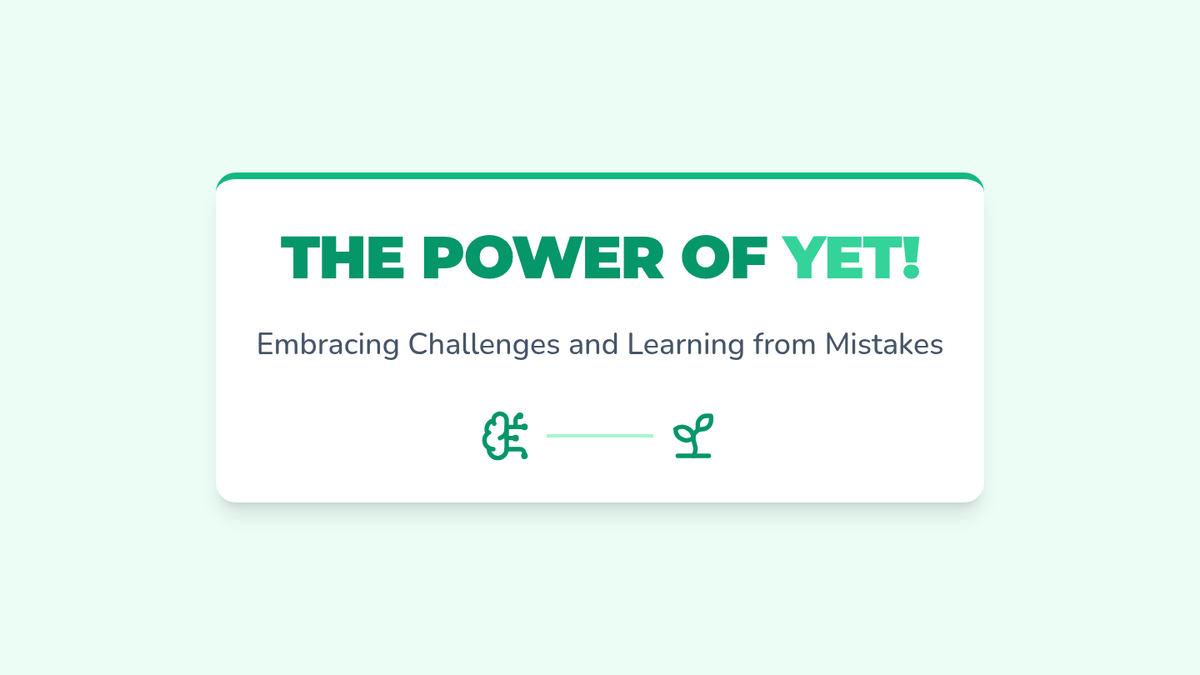 THE POWER OF YET!

Embracing Challenges and Learning from Mistakes